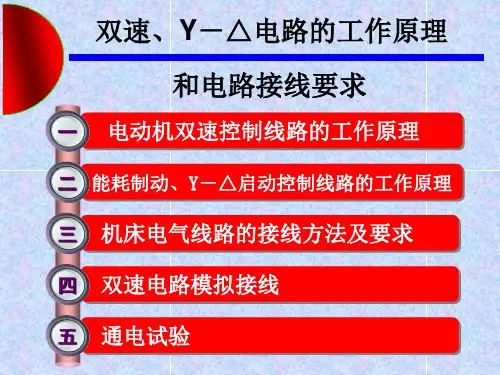 双速、Y－△电路的工作原理

和电路接线要求

一 电动机双速控制线路的工作原理

二 能耗制动、Y－△启动控制线路的工作原理

三 机床电气线路的接线方法及要求

四 双速电路模拟接线

五 通电试验